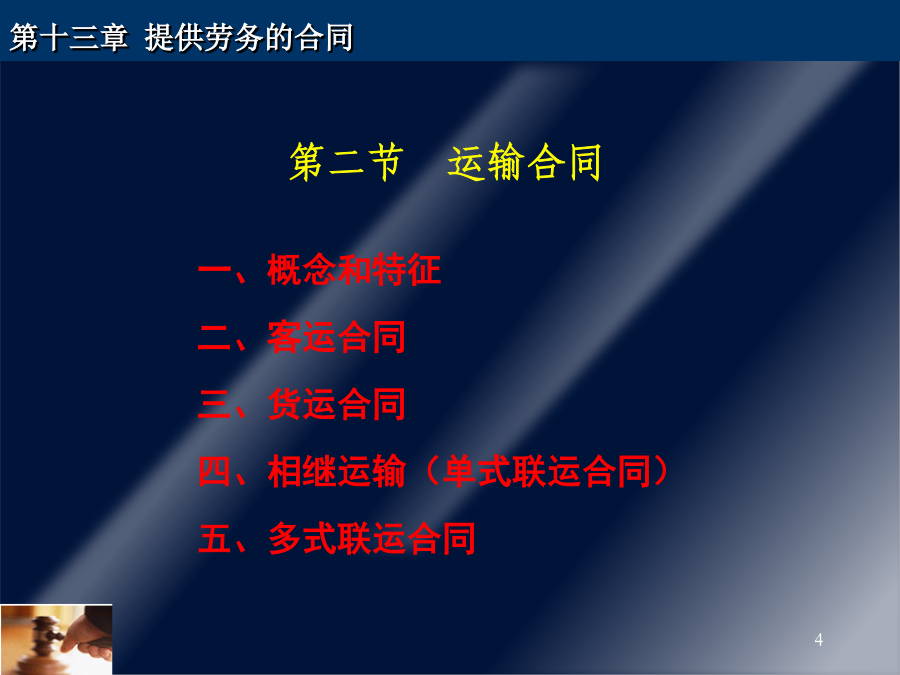 第十三章 提供劳务的合同

第二节 运输合同

一、概念和特征

二、客运合同

三、货运合同

四、相继运输（单式联运合同）

五、多式联运合同

4